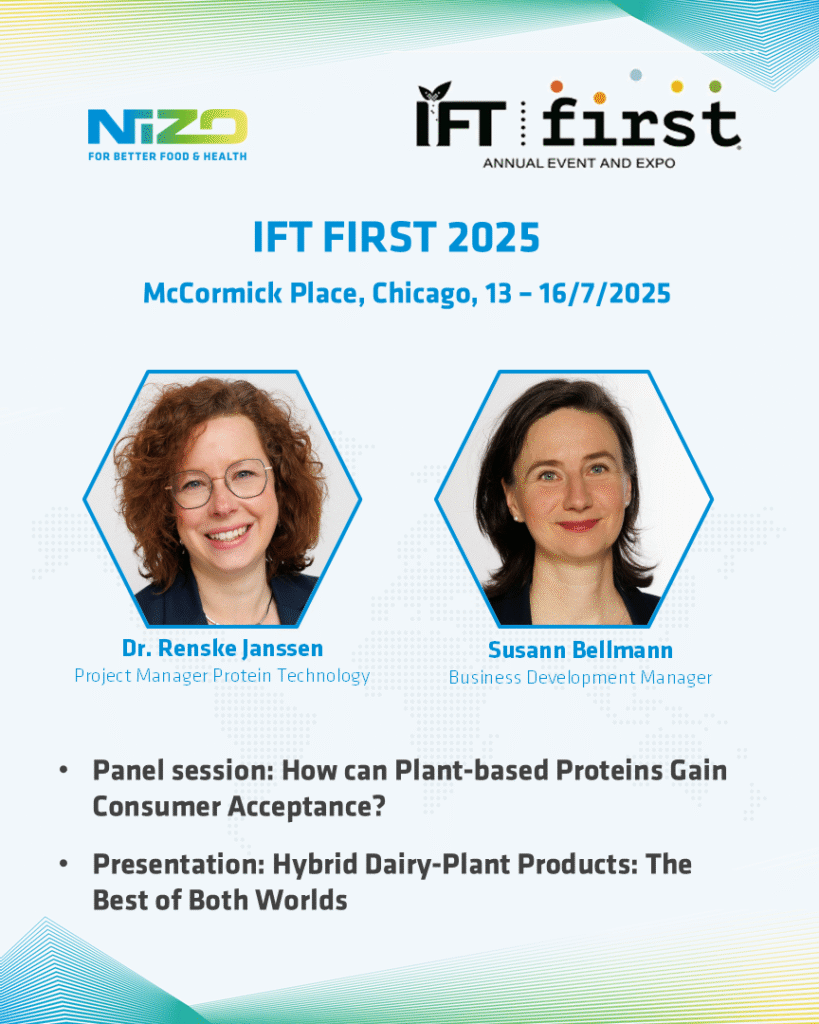 NIZO
FOR BETTER FOOD & HEALTH

IFT first
ANNUAL EVENT AND EXPO

IFT FIRST 2025

McCormick Place, Chicago, 13 – 16/7/2025

Dr. Renske Janssen
Project Manager Protein Technology

Susann Bellmann
Business Development Manager

• Panel session: How can Plant-based Proteins Gain Consumer Acceptance?

• Presentation: Hybrid Dairy-Plant Products: The Best of Both Worlds